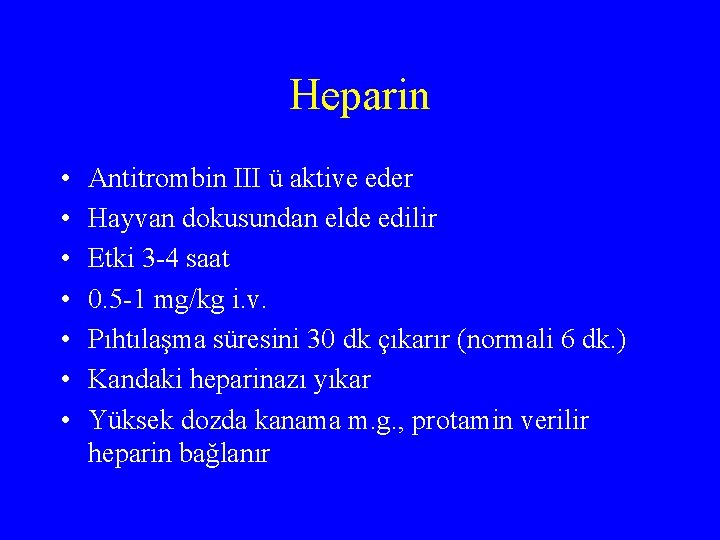 Heparin

• Antitrombin III ü aktive eder
• Hayvan dokusundan elde edilir
• Etki 3-4 saat
• 0.5-1 mg/kg i.v.
• Pıhtılaşma süresini 30 dk çıkarır (normali 6 dk.)
• Kandaki heparinazı yıkar
• Yüksek dozda kanama m.g., protamin verilir heparin bağlanır